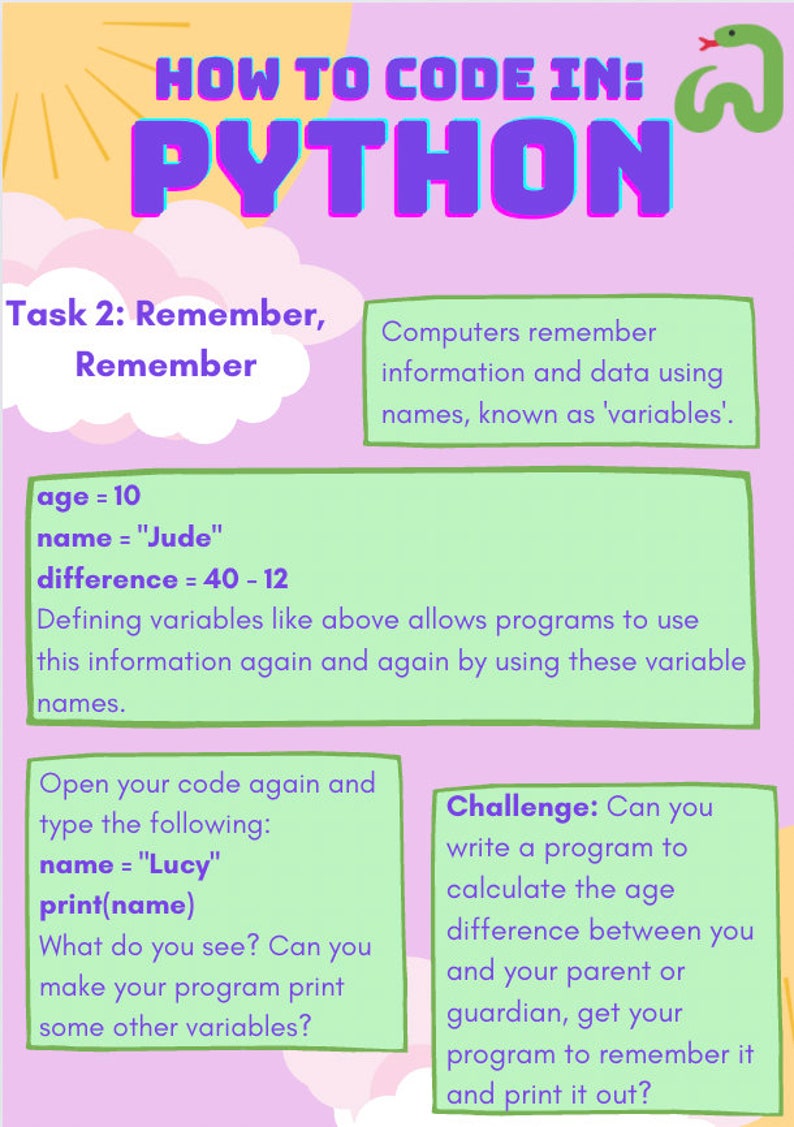 HOW TO CODE IN:
PYTHON

Task 2: Remember, Remember

Computers remember information and data using names, known as 'variables'.

age = 10
name = "Jude"
difference = 40 - 12
Defining variables like above allows programs to use this information again and again by using these variable names.

Open your code again and type the following:
name = "Lucy"
print(name)
What do you see? Can you make your program print some other variables?

Challenge: Can you write a program to calculate the age difference between you and your parent or guardian, get your program to remember it and print it out?